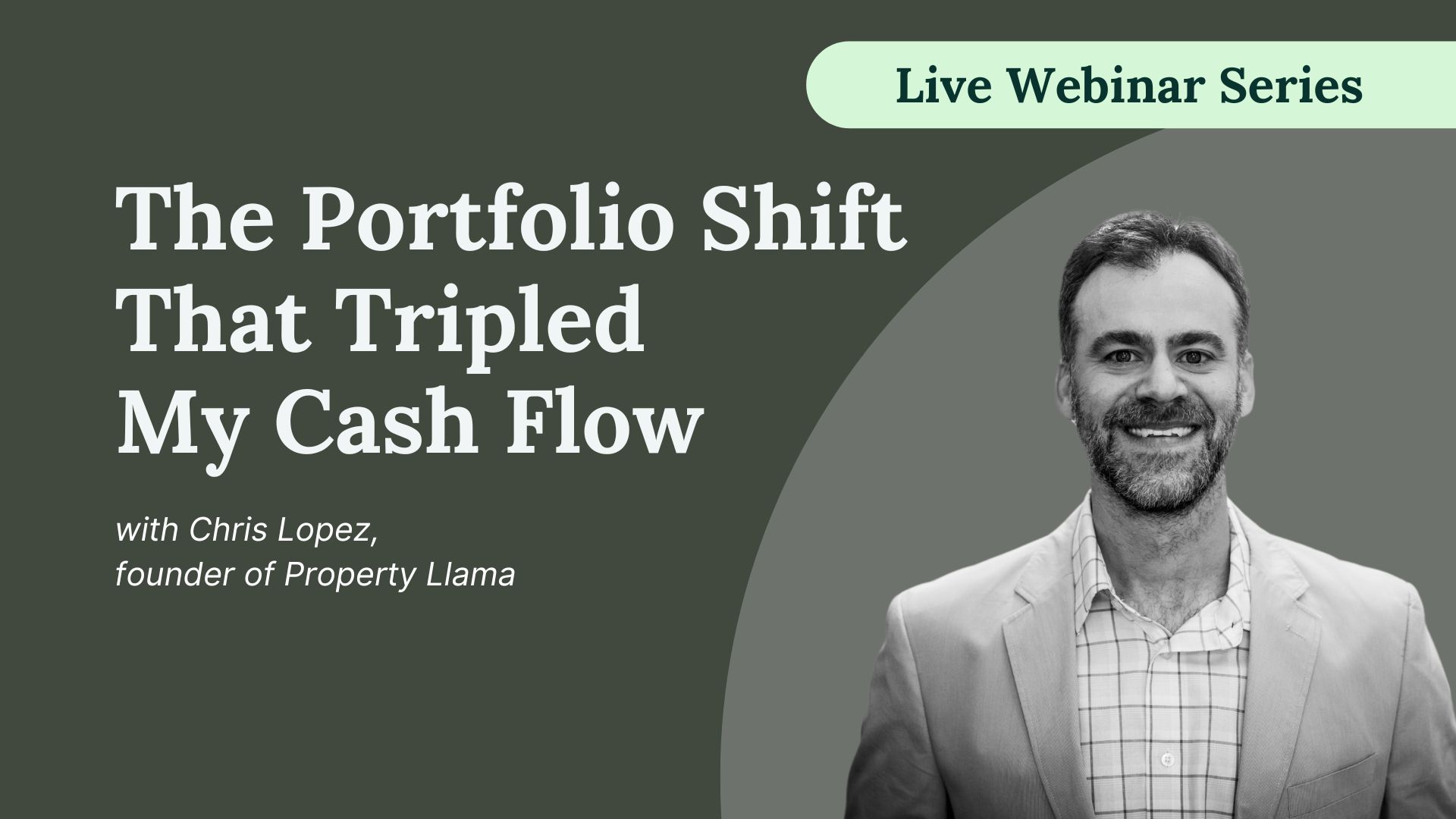 Live Webinar Series

The Portfolio Shift That Tripled My Cash Flow

with Chris Lopez,
founder of Property Llama